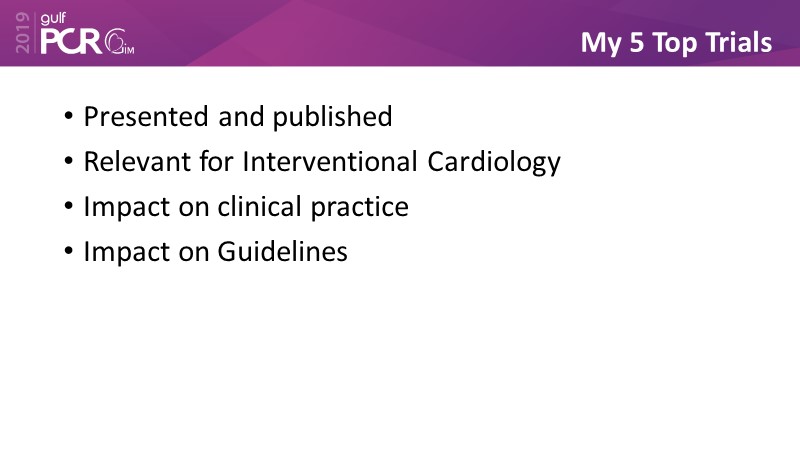 2019 gulf PCR GIM

My 5 Top Trials

• Presented and published
• Relevant for Interventional Cardiology
• Impact on clinical practice
• Impact on Guidelines